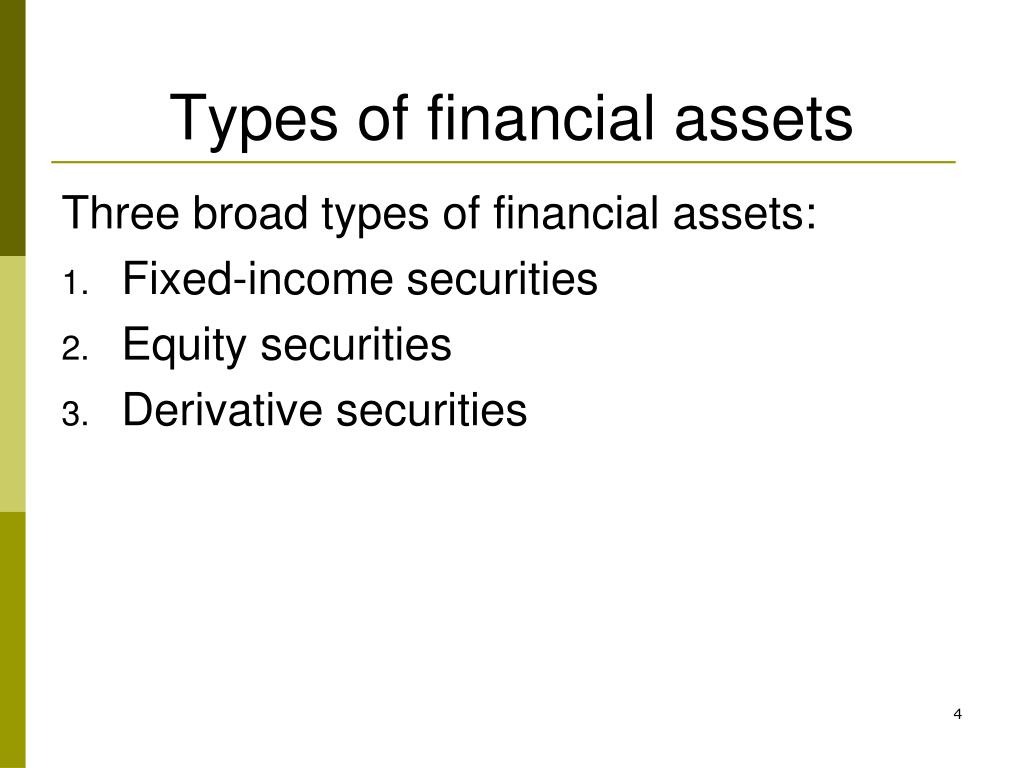 Types of financial assets

Three broad types of financial assets:

1. Fixed-income securities
2. Equity securities
3. Derivative securities

4